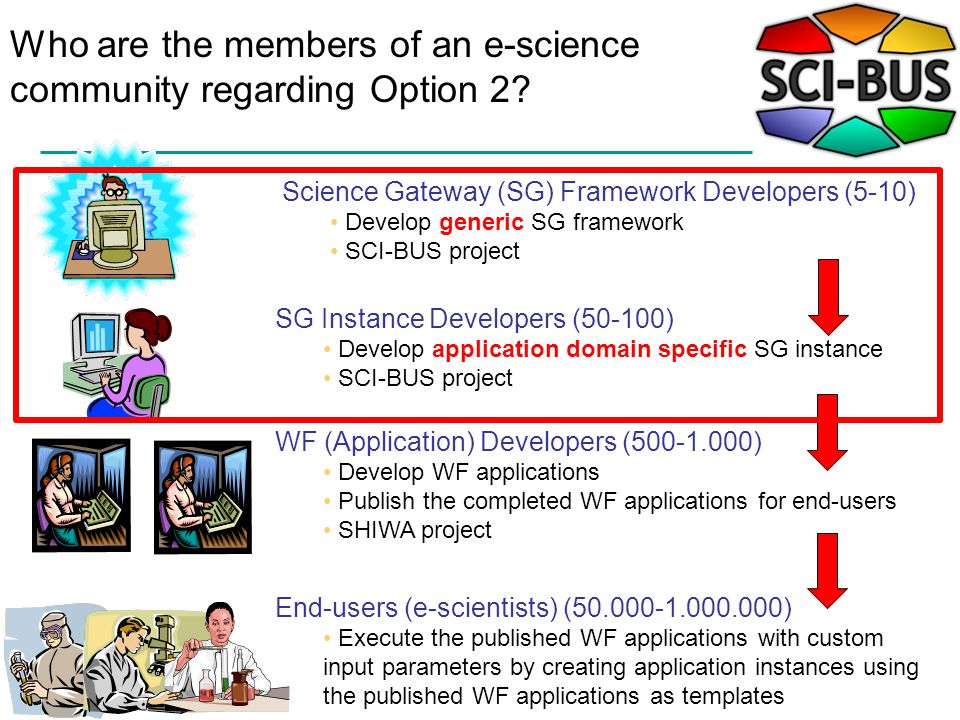 Who are the members of an e-science community regarding Option 2?

SCI-BUS

Science Gateway (SG) Framework Developers (5-10)
• Develop generic SG framework
• SCI-BUS project

SG Instance Developers (50-100)
• Develop application domain specific SG instance
• SCI-BUS project

WF (Application) Developers (500-1.000)
• Develop WF applications
• Publish the completed WF applications for end-users
• SHIWA project

End-users (e-scientists) (50.000-1.000.000)
• Execute the published WF applications with custom input parameters by creating application instances using the published WF applications as templates